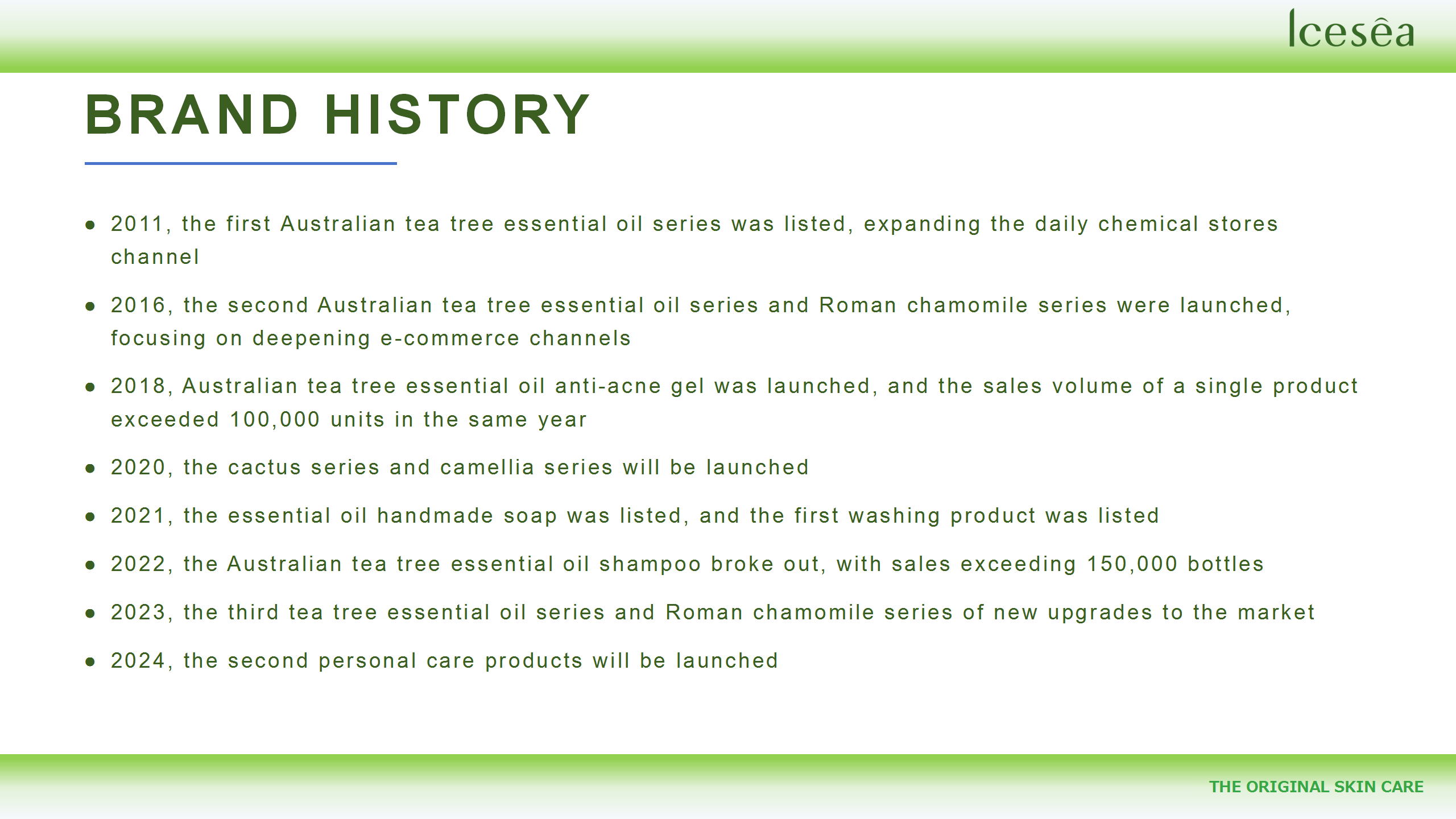 Icesêa

BRAND HISTORY

- 2011, the first Australian tea tree essential oil series was listed, expanding the daily chemical stores channel
- 2016, the second Australian tea tree essential oil series and Roman chamomile series were launched, focusing on deepening e-commerce channels
- 2018, Australian tea tree essential oil anti-acne gel was launched, and the sales volume of a single product exceeded 100,000 units in the same year
- 2020, the cactus series and camellia series will be launched
- 2021, the essential oil handmade soap was listed, and the first washing product was listed
- 2022, the Australian tea tree essential oil shampoo broke out, with sales exceeding 150,000 bottles
- 2023, the third tea tree essential oil series and Roman chamomile series of new upgrades to the market
- 2024, the second personal care products will be launched

THE ORIGINAL SKIN CARE